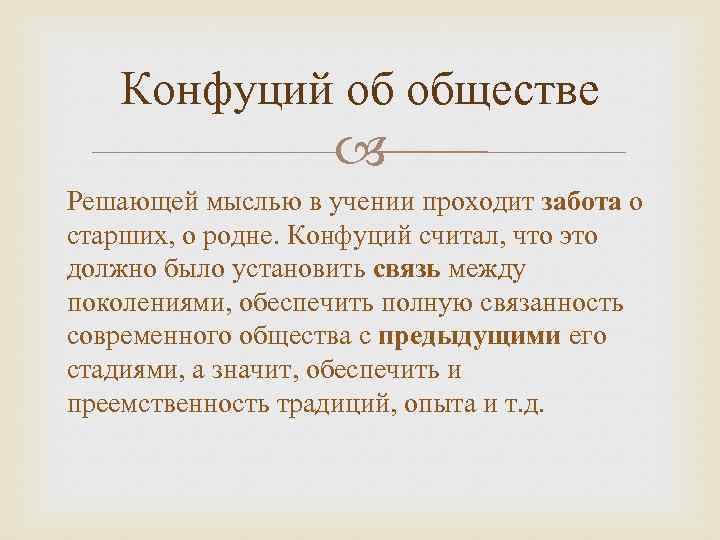 Конфуций об обществе

Решающей мыслью в учении проходит забота о старших, о родне. Конфуций считал, что это должно было установить связь между поколениями, обеспечить полную связанность современного общества с предыдущими его стадиями, а значит, обеспечить и преемственность традиций, опыта и т.д.